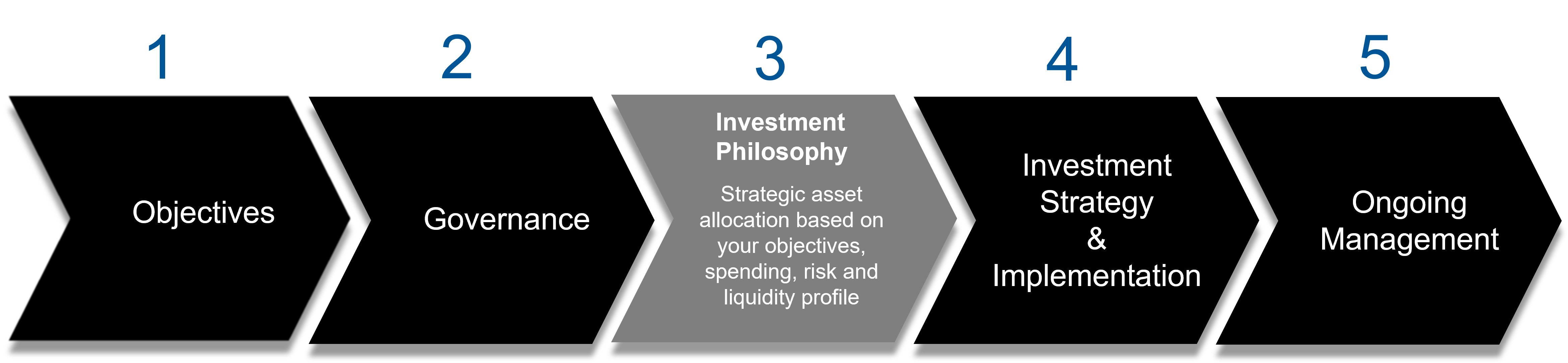 1

Objectives

2

Governance

3

Investment Philosophy

Strategic asset allocation based on your objectives, spending, risk and liquidity profile

4

Investment Strategy & Implementation

5

Ongoing Management